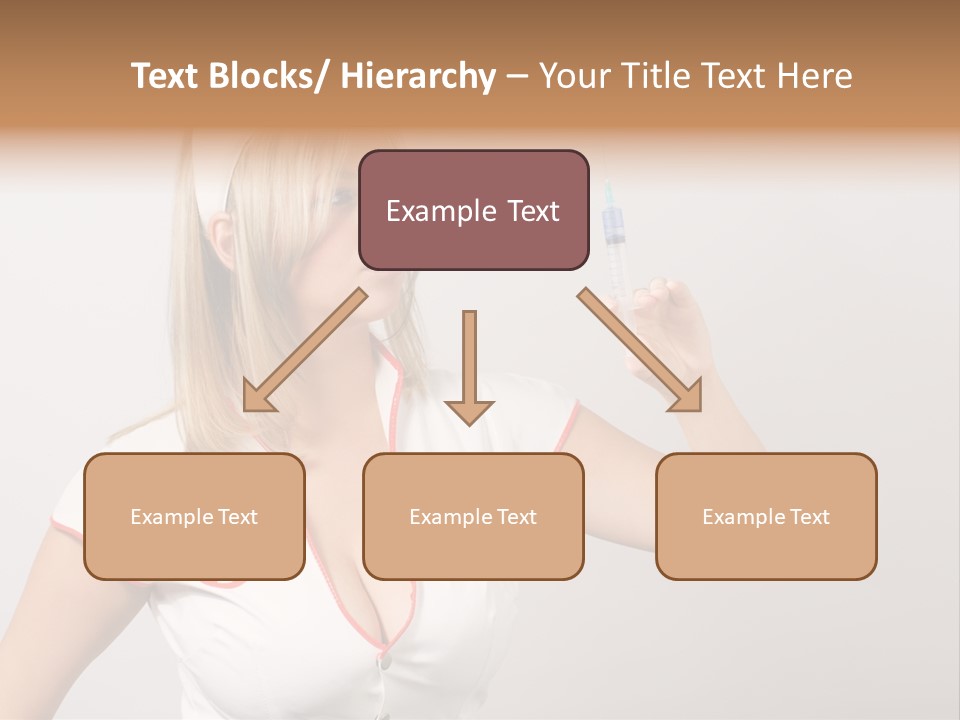 Text Blocks/ Hierarchy – Your Title Text Here

Example Text

Example Text

Example Text

Example Text